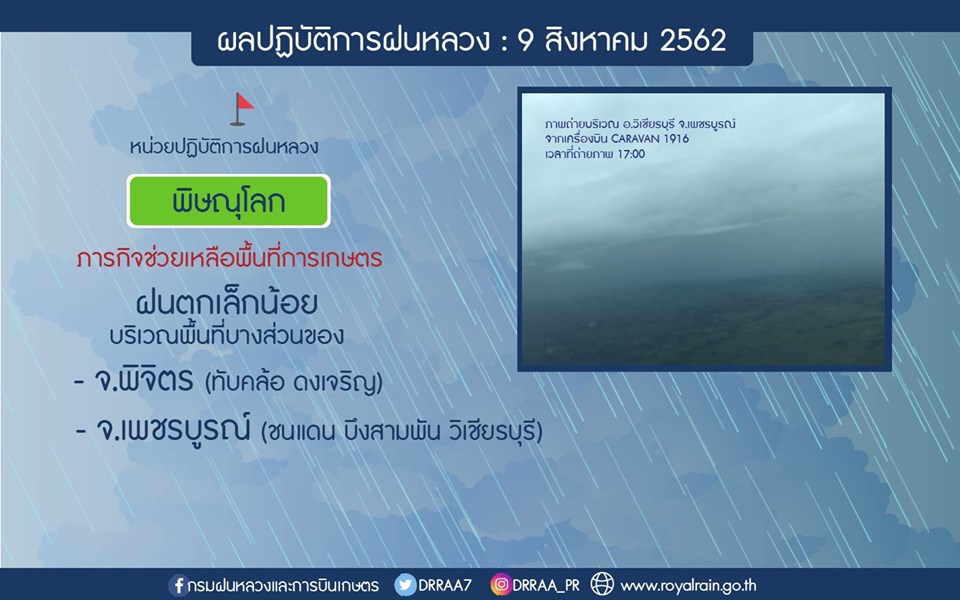 ผลปฏิบัติการฝนหลวง : 9 สิงหาคม 2562

หน่วยปฏิบัติการฝนหลวง

พิษณุโลก

ภารกิจช่วยเหลือพื้นที่การเกษตร

ฝนตกเล็กน้อย
บริเวณพื้นที่บางส่วนของ

- จ.พิจิตร (ทับคล้อ ดงเจริญ)

- จ.เพชรบูรณ์ (ชนแดน บึงสามพัน วิเชียรบุรี)

ภาพถ่ายบริเวณ อ.วิเชียรบุรี จ.เพชรบูรณ์
จากเครื่องบิน CARAVAN 1916
เวลาที่ถ่ายภาพ 17:00

กรมฝนหลวงและการบินเกษตร DRRAA7 DRRAA_PR www.royalrain.go.th